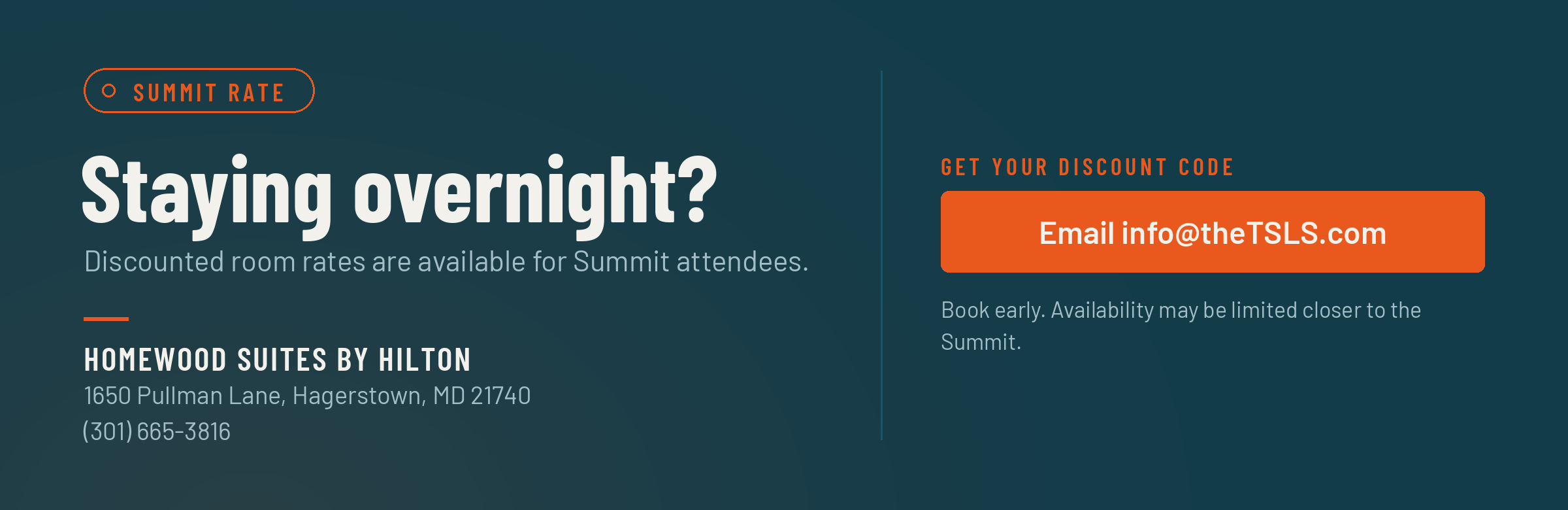 SUMMIT RATE

Staying overnight?

Discounted room rates are available for Summit attendees.

HOMEWOOD SUITES BY HILTON

1650 Pullman Lane, Hagerstown, MD 21740

(301) 665-3816

GET YOUR DISCOUNT CODE

Email info@theTSLS.com

Book early. Availability may be limited closer to the Summit.